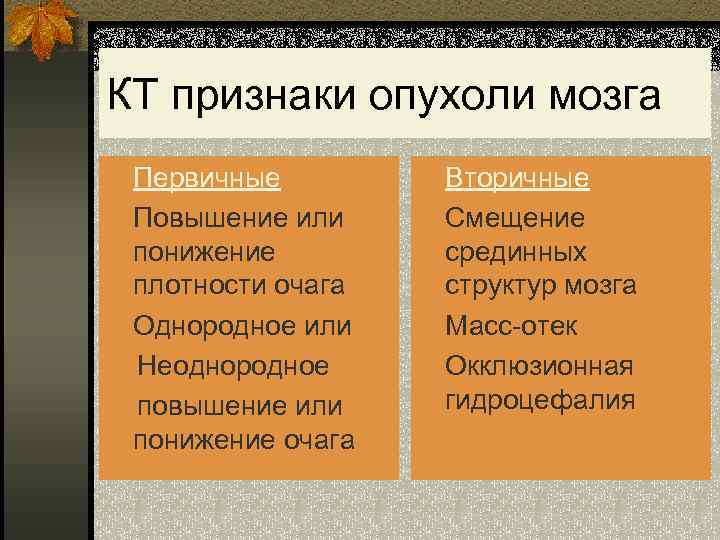 КТ признаки опухоли мозга

Первичные

Повышение или понижение плотности очага

Однородное или Неоднородное повышение или понижение очага

Вторичные

Смещение срединных структур мозга

Масс-отек

Окклюзионная гидроцефалия